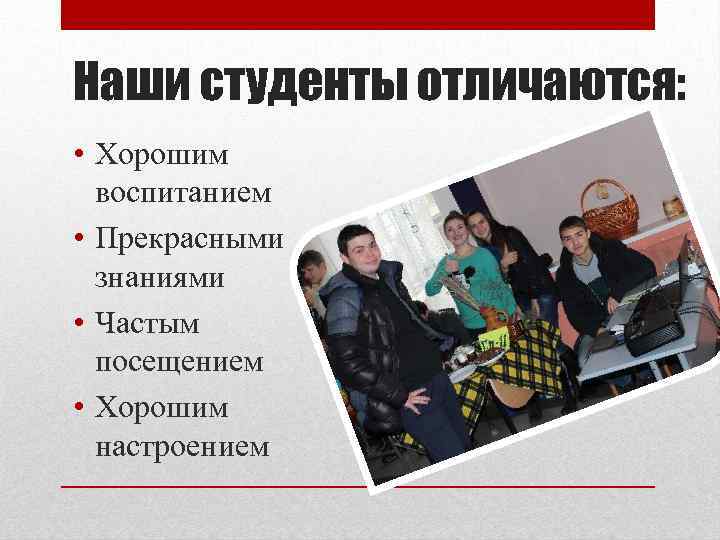 Наши студенты отличаются:

• Хорошим воспитанием
• Прекрасными знаниями
• Частым посещением
• Хорошим настроением